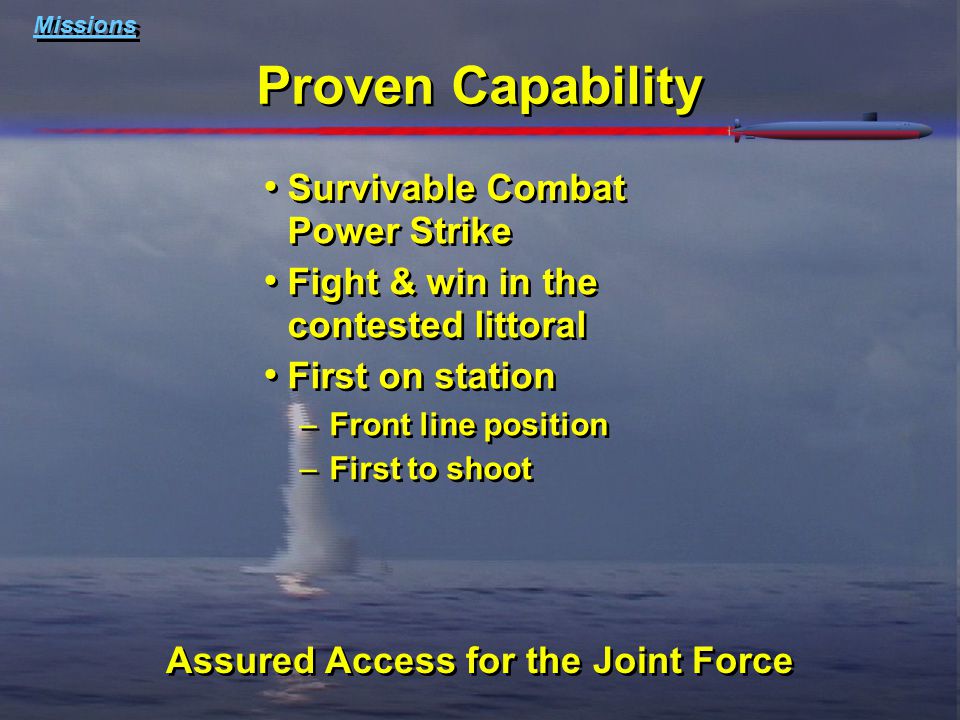 Missions

Proven Capability

• Survivable Combat Power Strike
• Fight & win in the contested littoral
• First on station
  – Front line position
  – First to shoot

Assured Access for the Joint Force